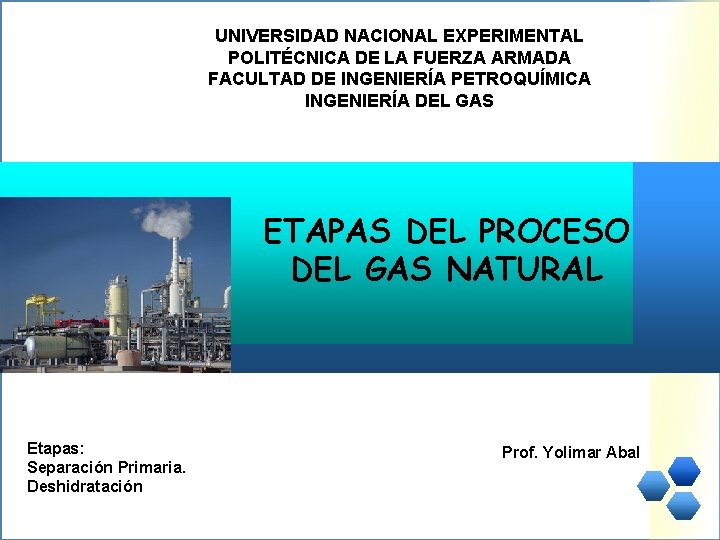 UNIVERSIDAD NACIONAL EXPERIMENTAL
POLITÉCNICA DE LA FUERZA ARMADA
FACULTAD DE INGENIERÍA PETROQUÍMICA
INGENIERÍA DEL GAS

ETAPAS DEL PROCESO DEL GAS NATURAL

Etapas:
Separación Primaria.
Deshidratación

Prof. Yolimar Abal